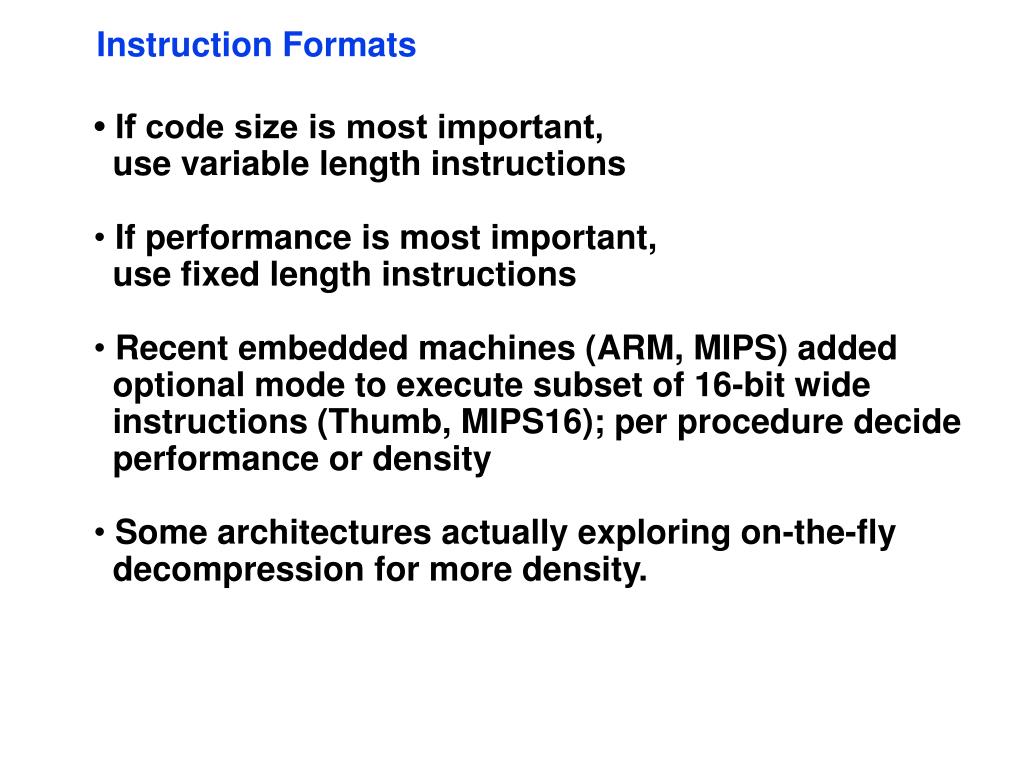 Instruction Formats

• If code size is most important, use variable length instructions

• If performance is most important, use fixed length instructions

• Recent embedded machines (ARM, MIPS) added optional mode to execute subset of 16-bit wide instructions (Thumb, MIPS16); per procedure decide performance or density

• Some architectures actually exploring on-the-fly decompression for more density.